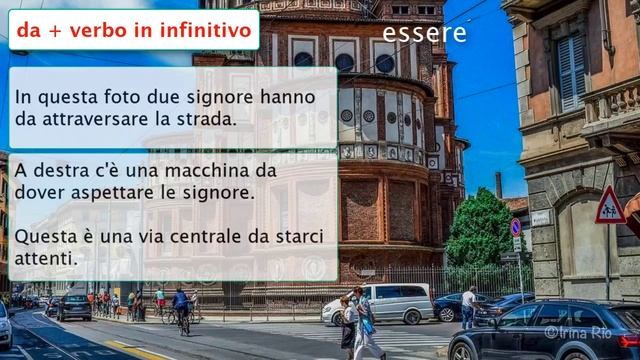 da + verbo in infinitivo

essere

In questa foto due signore hanno da attraversare la strada.

A destra c'è una macchina da dover aspettare le signore.

Questa è una via centrale da starci attenti.

©Irina Rio